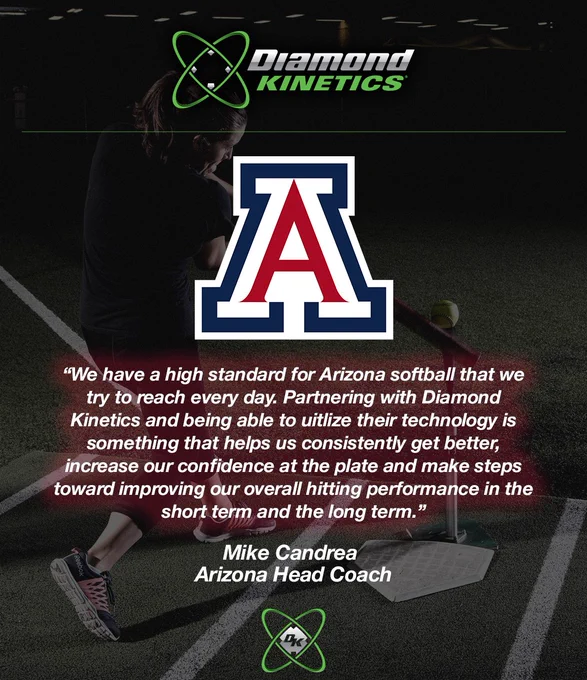 Diamond KINETICS

A

“We have a high standard for Arizona softball that we try to reach every day. Partnering with Diamond Kinetics and being able to uitlize their technology is something that helps us consistently get better, increase our confidence at the plate and make steps toward improving our overall hitting performance in the short term and the long term.”

Mike Candrea
Arizona Head Coach

DK